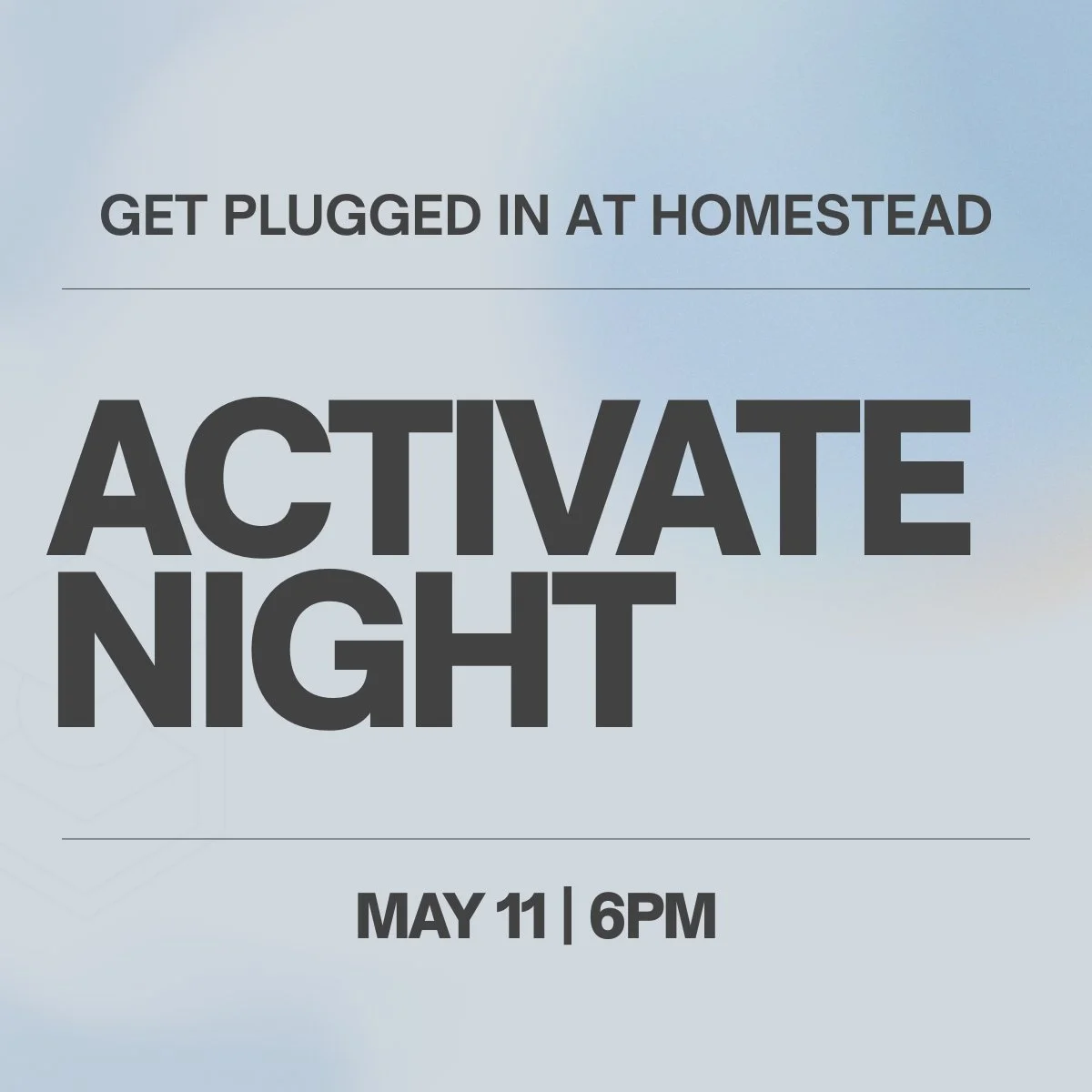 GET PLUGGED IN AT HOMESTEAD

ACTIVATE NIGHT

MAY 11 | 6PM